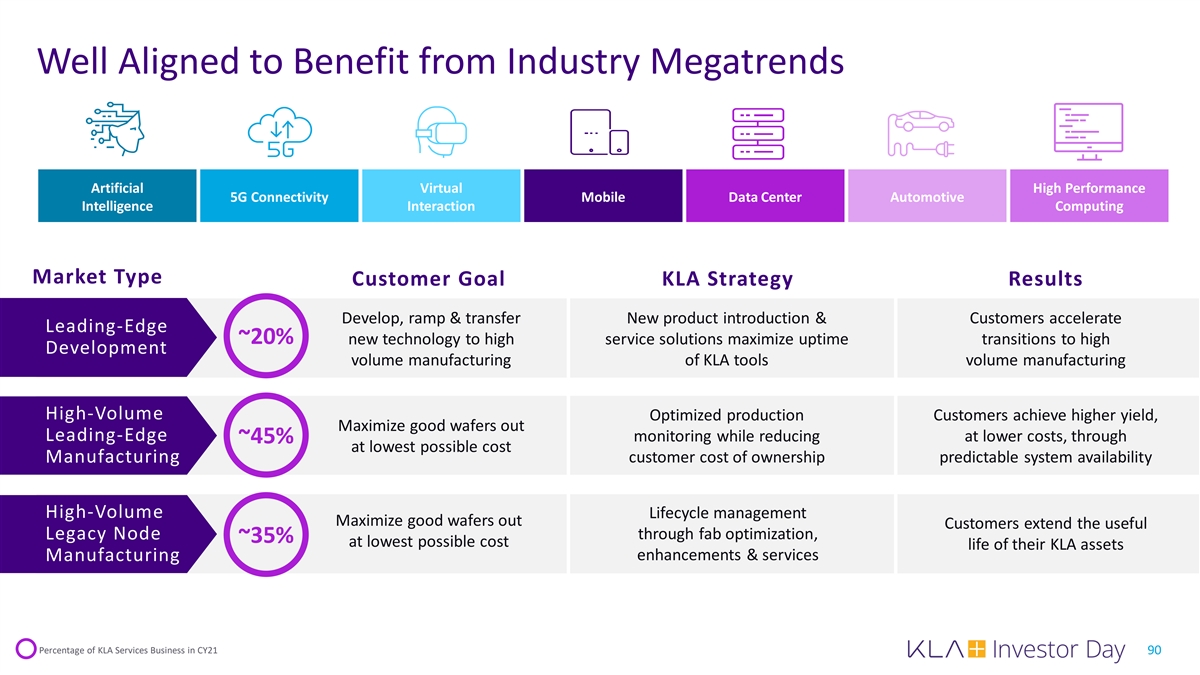 Well Aligned to Benefit from Industry Megatrends

5G

Artificial Intelligence

5G Connectivity

Virtual Interaction

Mobile

Data Center

Automotive

High Performance Computing

| Market Type | | Customer Goal | KLA Strategy | Results |
|---|---|---|---|---|
| Leading-Edge Development | ~20% | Develop, ramp & transfer new technology to high volume manufacturing | New product introduction & service solutions maximize uptime of KLA tools | Customers accelerate transitions to high volume manufacturing |
| High-Volume Leading-Edge Manufacturing | ~45% | Maximize good wafers out at lowest possible cost | Optimized production monitoring while reducing customer cost of ownership | Customers achieve higher yield, at lower costs, through predictable system availability |
| High-Volume Legacy Node Manufacturing | ~35% | Maximize good wafers out at lowest possible cost | Lifecycle management through fab optimization, enhancements & services | Customers extend the useful life of their KLA assets |

Percentage of KLA Services Business in CY21

KLA Investor Day

90